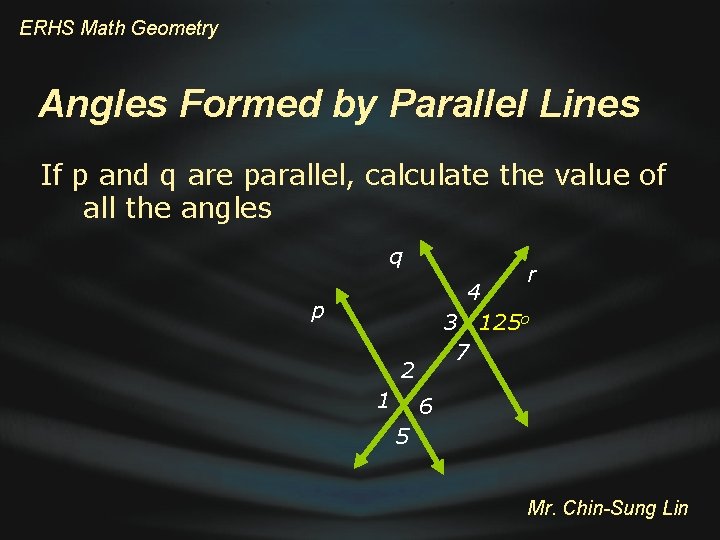 ERHS Math Geometry

Angles Formed by Parallel Lines

If p and q are parallel, calculate the value of all the angles

q
r
p
4
3
$125^o$
7
2
1
6
5

Mr. Chin-Sung Lin